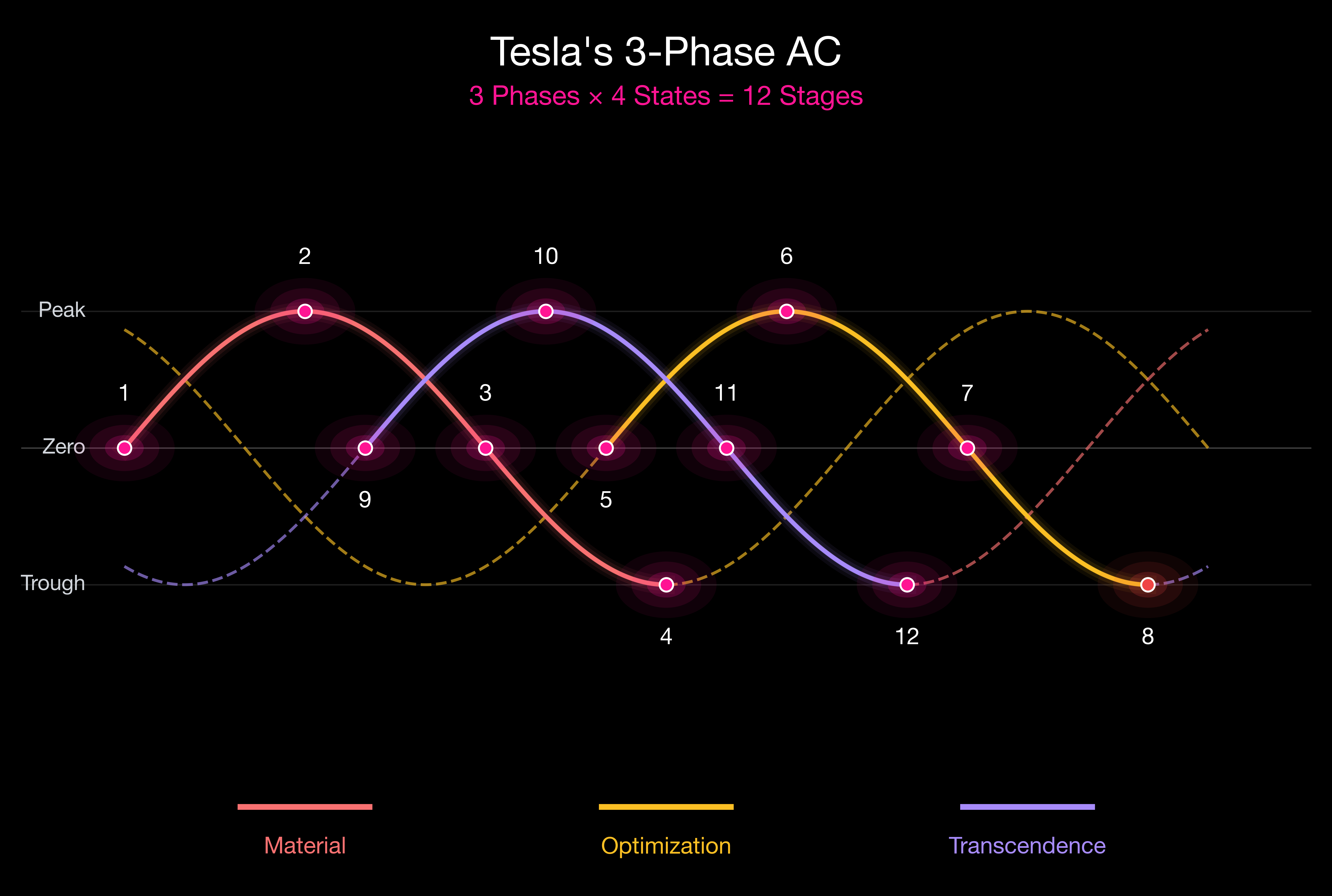 Tesla's 3-Phase AC

3 Phases × 4 States = 12 Stages

Peak

Zero

Trough

2

10

6

1

3

11

7

9

5

4

12

8

Material

Optimization

Transcendence